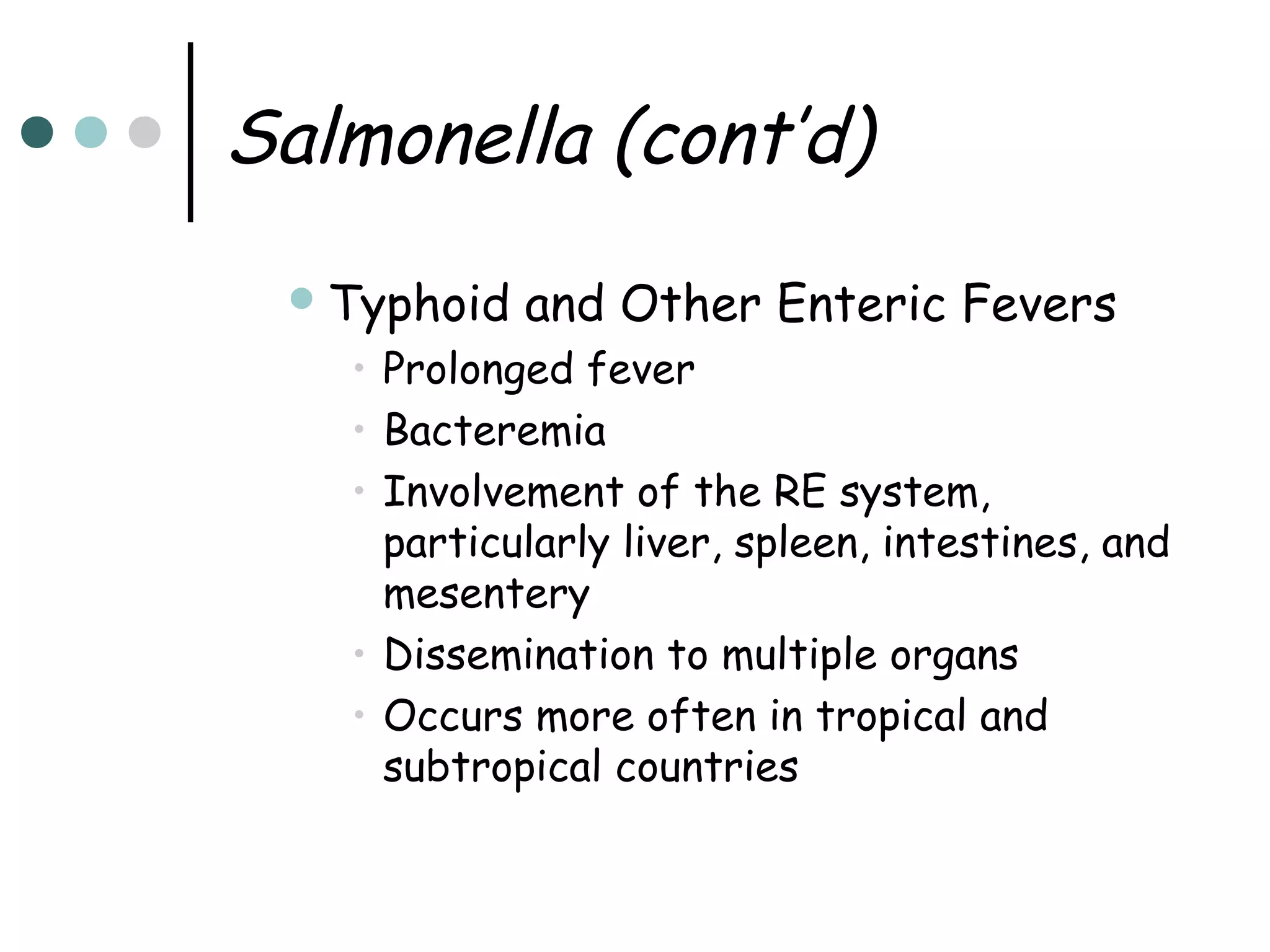 Salmonella (cont'd)

- Typhoid and Other Enteric Fevers
  - Prolonged fever
  - Bacteremia
  - Involvement of the RE system, particularly liver, spleen, intestines, and mesentery
  - Dissemination to multiple organs
  - Occurs more often in tropical and subtropical countries